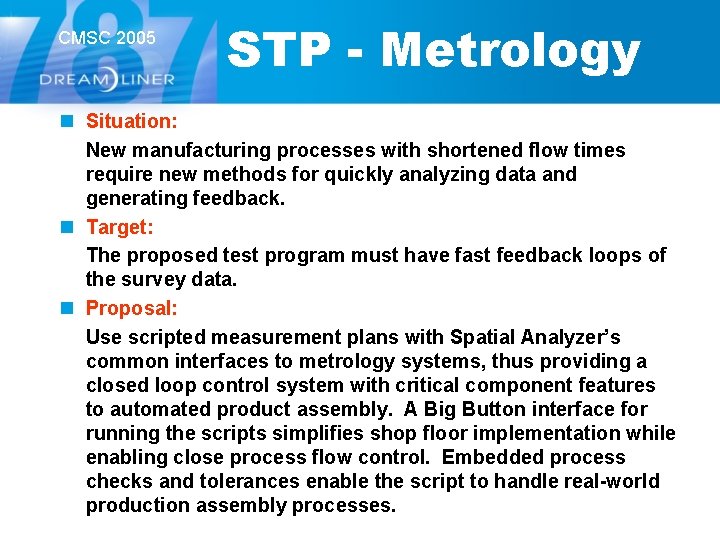 787
CMSC 2005
DREAMLINER

STP - Metrology

Situation:

New manufacturing processes with shortened flow times require new methods for quickly analyzing data and generating feedback.

Target:

The proposed test program must have fast feedback loops of the survey data.

Proposal:

Use scripted measurement plans with Spatial Analyzer's common interfaces to metrology systems, thus providing a closed loop control system with critical component features to automated product assembly. A Big Button interface for running the scripts simplifies shop floor implementation while enabling close process flow control. Embedded process checks and tolerances enable the script to handle real-world production assembly processes.